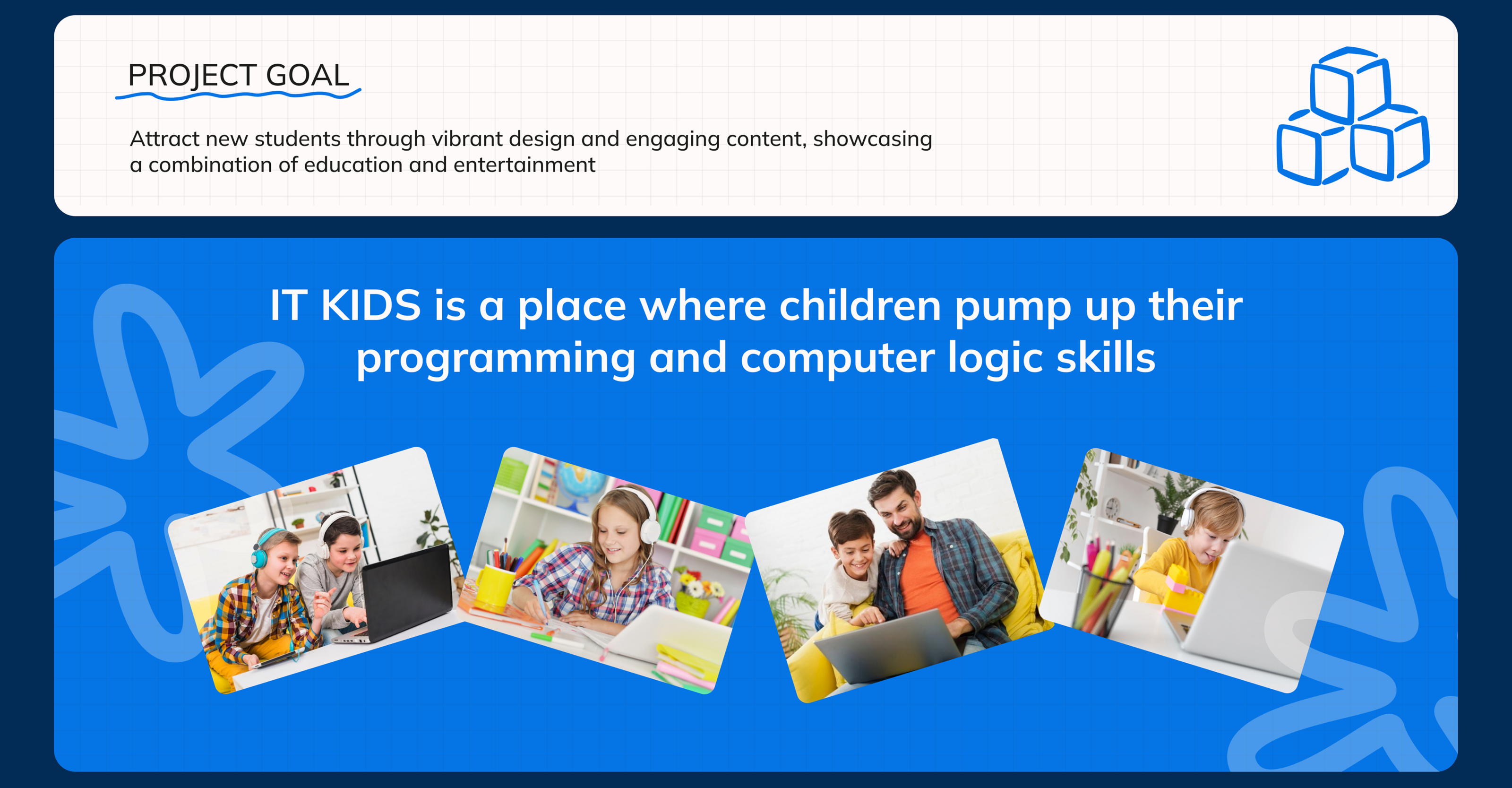 PROJECT GOAL

Attract new students through vibrant design and engaging content, showcasing a combination of education and entertainment

IT KIDS is a place where children pump up their programming and computer logic skills